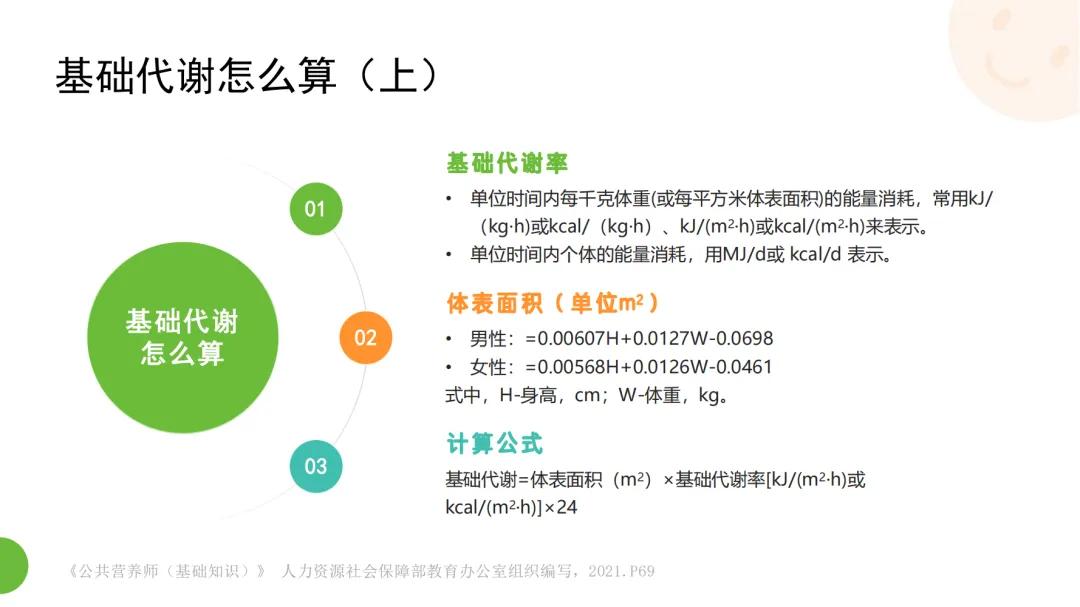 基础代谢怎么算（上）

基础代谢怎么算

01

02

03

基础代谢率

• 单位时间内每千克体重(或每平方米体表面积)的能量消耗，常用kJ/（kg·h)或kcal/（kg·h）、kJ/($m^2$·h)或kcal/($m^2$·h)来表示。

• 单位时间内个体的能量消耗，用MJ/d或 kcal/d 表示。

体表面积（单位$m^2$）

• 男性：=0.00607H+0.0127W-0.0698

• 女性：=0.00568H+0.0126W-0.0461

式中，H-身高，cm；W-体重，kg。

计算公式

基础代谢=体表面积（$m^2$）×基础代谢率[kJ/($m^2$·h)或kcal/($m^2$·h)]×24

《公共营养师（基础知识）》 人力资源社会保障部教育办公室组织编写，2021.P69